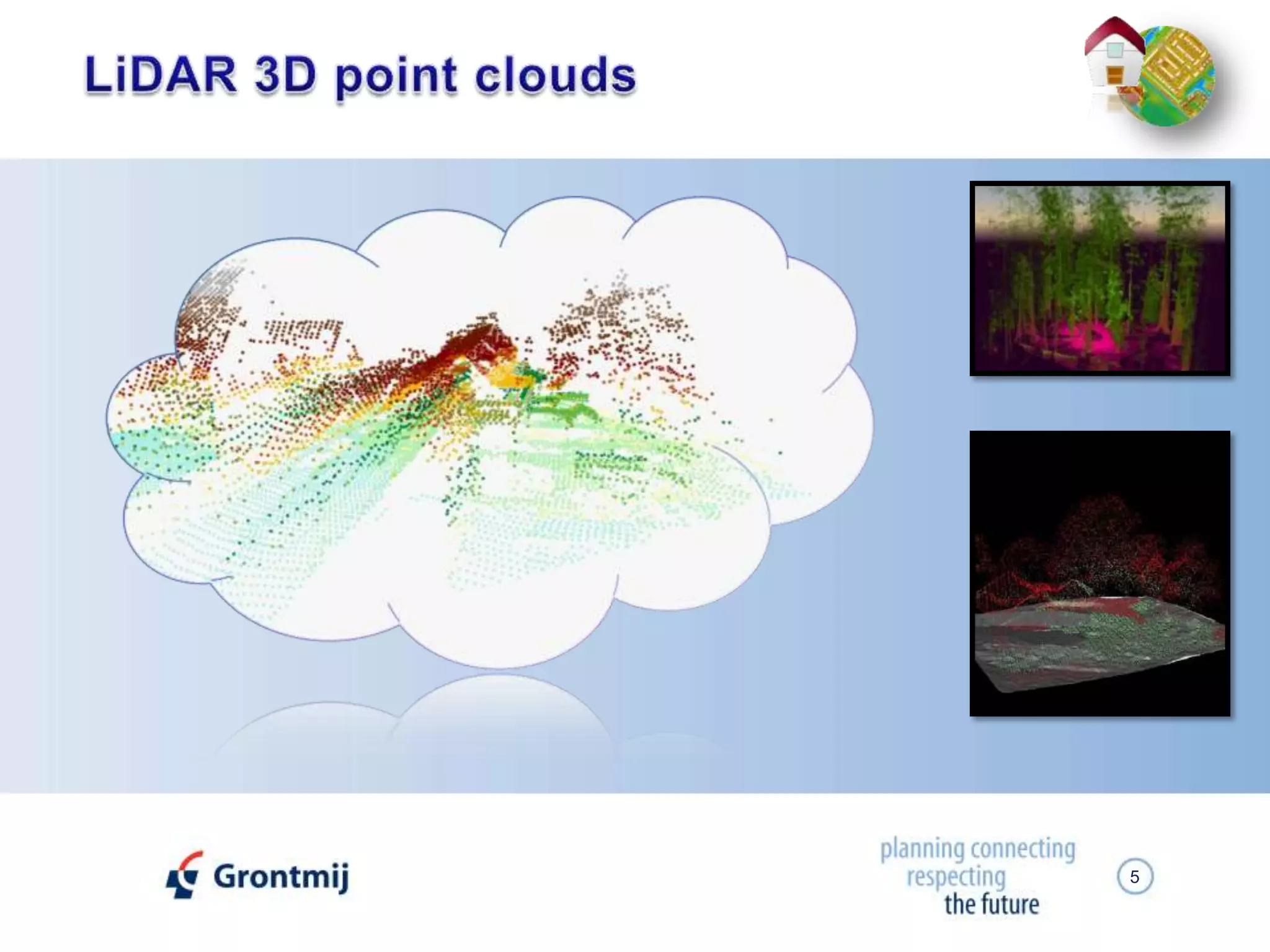 LiDAR 3D point clouds

Grontmij

planning connecting respecting the future

5